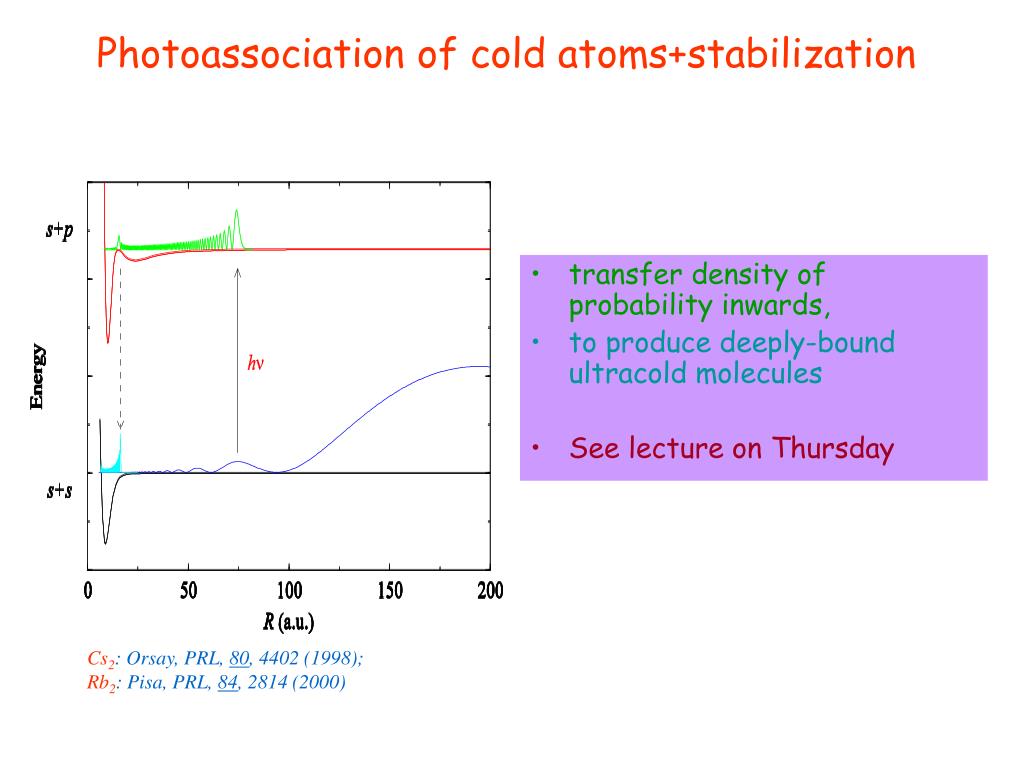 Photoassociation of cold atoms+stabilization

s+p

Energy

hν

s+s

0 50 100 150 200

R (a.u.)

$Cs_2$: Orsay, PRL, 80, 4402 (1998);
$Rb_2$: Pisa, PRL, 84, 2814 (2000)

• transfer density of probability inwards,
• to produce deeply-bound ultracold molecules

• See lecture on Thursday